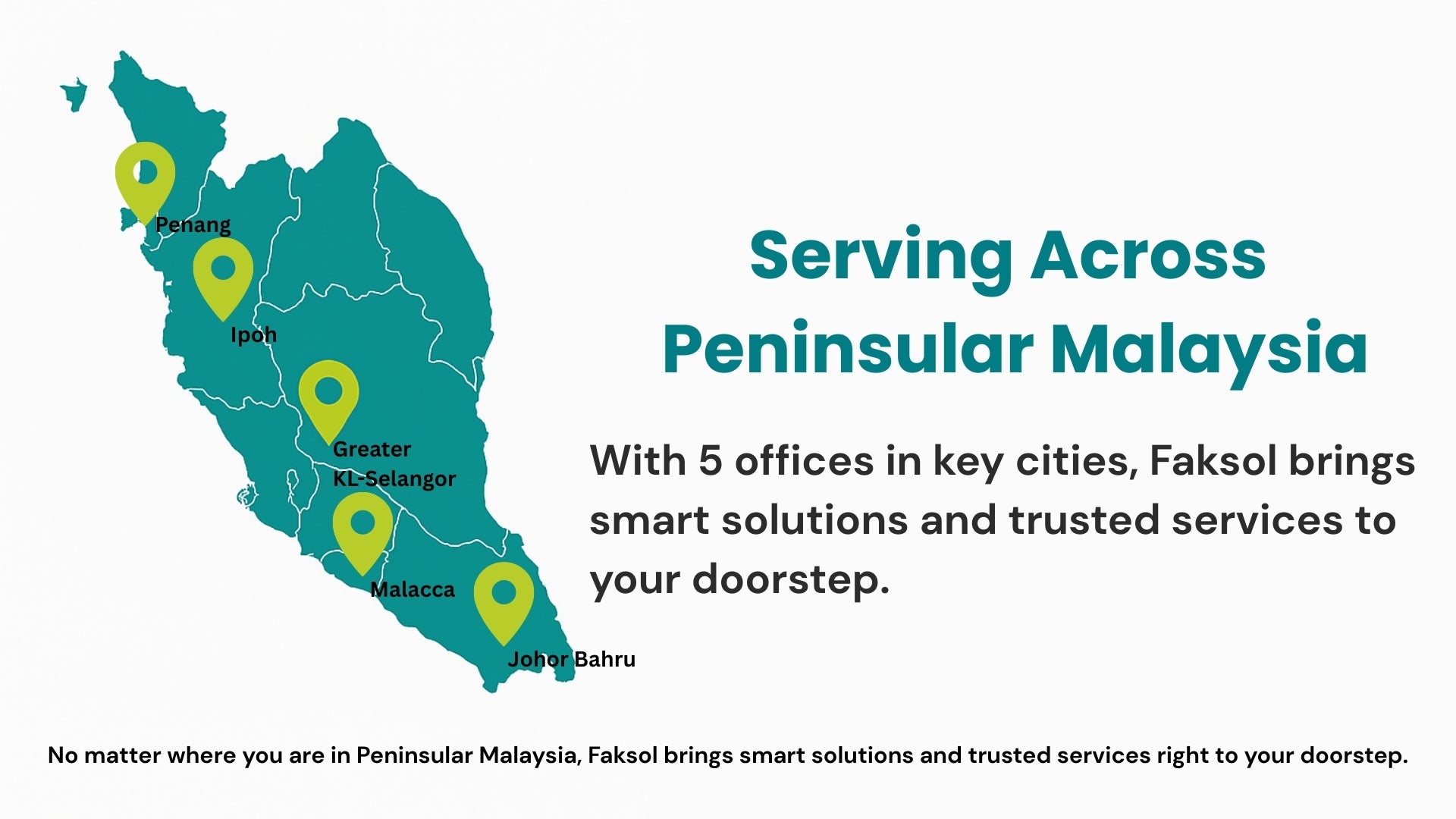 Penang

Ipoh

Greater KL-Selangor

Malacca

Johor Bahru

Serving Across Peninsular Malaysia

With 5 offices in key cities, Faksol brings smart solutions and trusted services to your doorstep.

No matter where you are in Peninsular Malaysia, Faksol brings smart solutions and trusted services right to your doorstep.